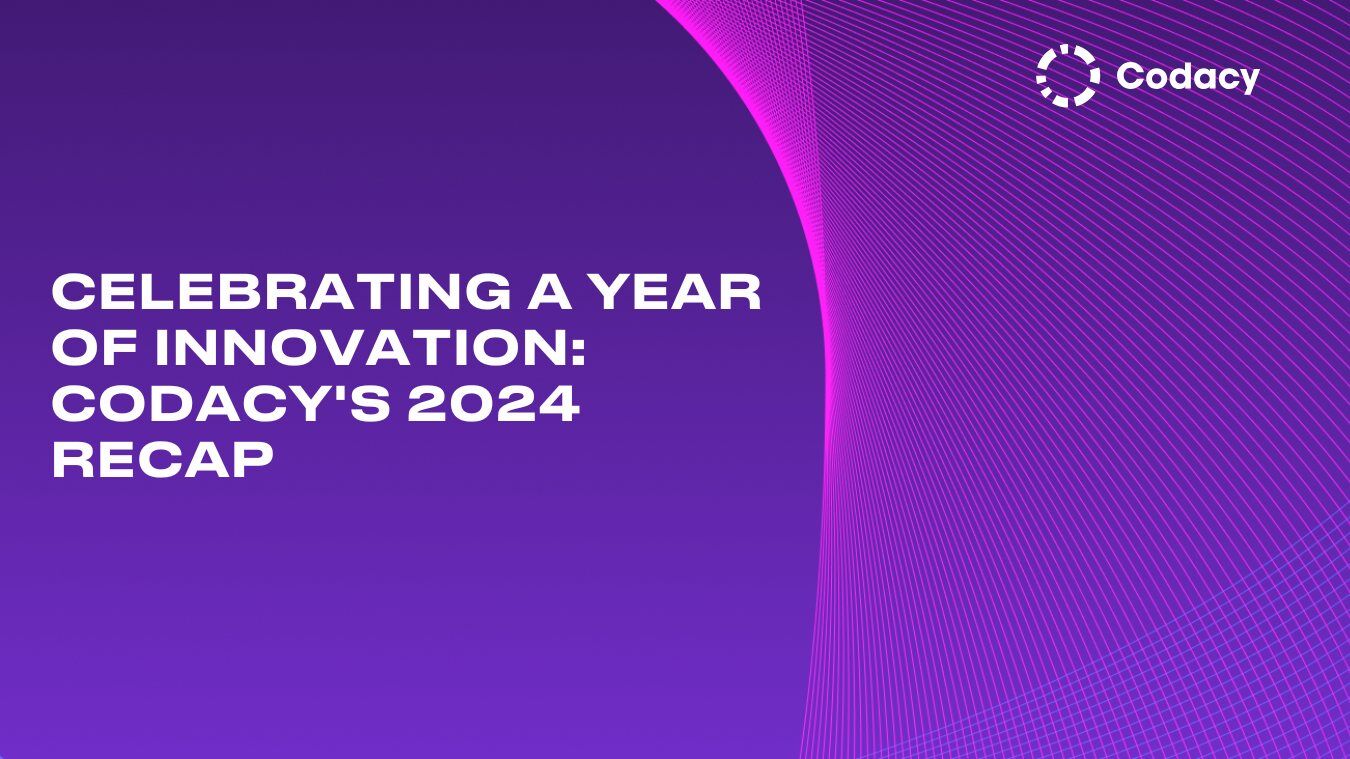 Codacy

CELEBRATING A YEAR OF INNOVATION: CODACY'S 2024 RECAP